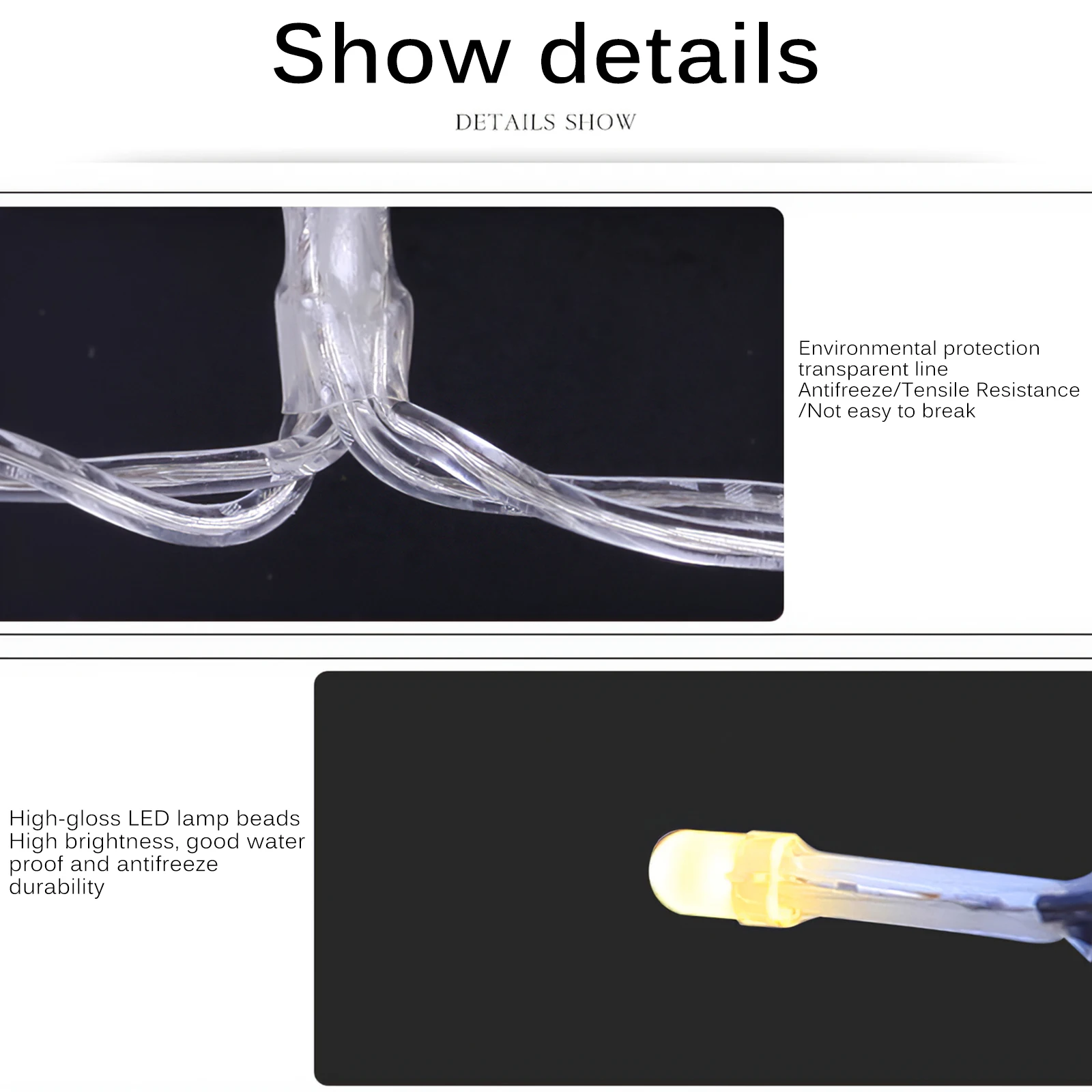 Show details

DETAILS SHOW

Environmental protection transparent line Antifreeze/Tensile Resistance /Not easy to break

High-gloss LED lamp beads High brightness, good water proof and antifreeze durability